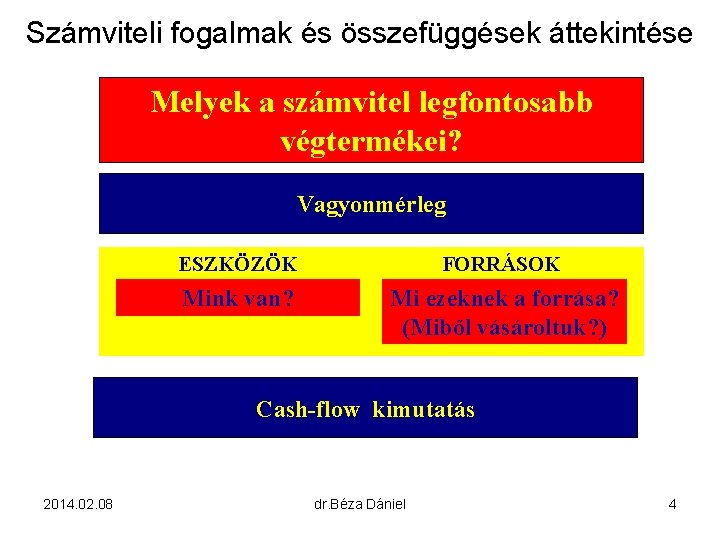 Számviteli fogalmak és összefüggések áttekintése

Melyek a számvitel legfontosabb végtermékei?

Vagyonmérleg

ESZKÖZÖK

Mink van?

FORRÁSOK

Mi ezeknek a forrása? (Miből vásároltuk?)

Cash-flow kimutatás

2014.02.08

dr.Béza Dániel

4